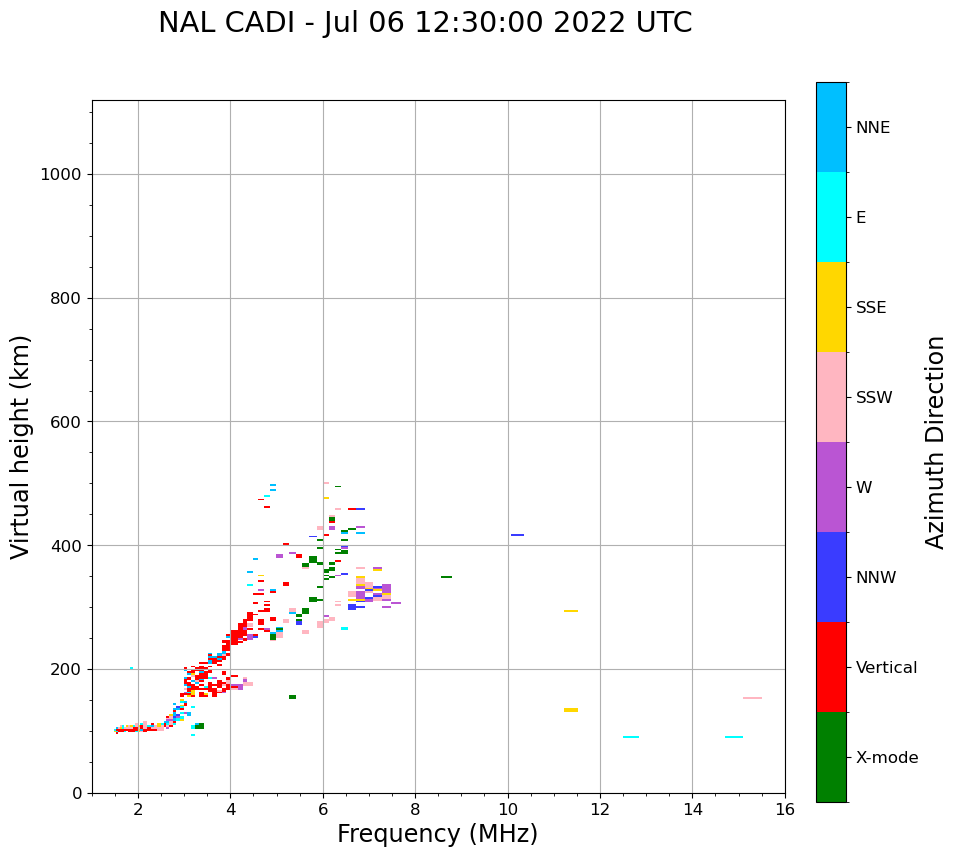 NAL CADI - Jul 06 12:30:00 2022 UTC

Virtual height (km)

1000
800
600
400
200
0

2
4
6
8
10
12
14
16

Frequency (MHz)

NNE
E
SSE
SSW
W
NNW
Vertical
X-mode

Azimuth Direction